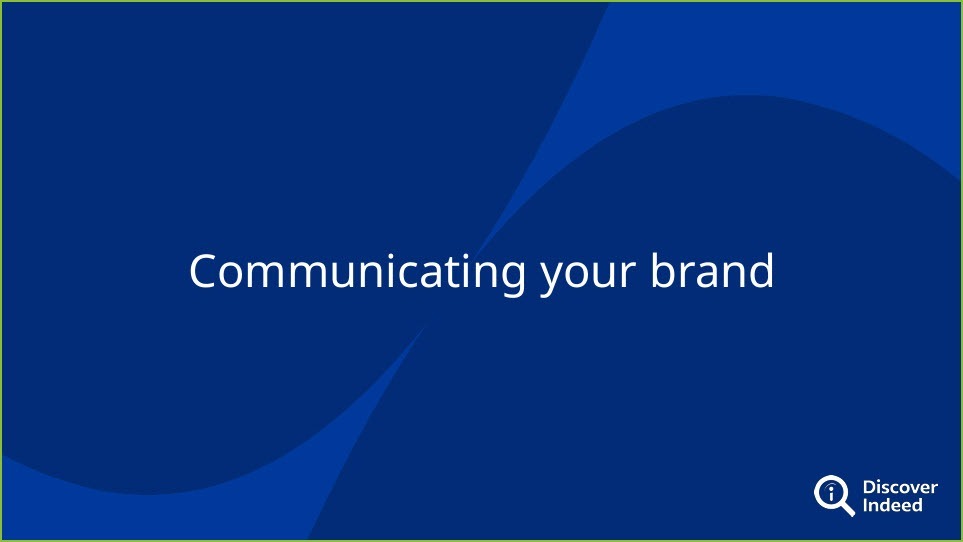 Communicating your brand

Discover
Indeed